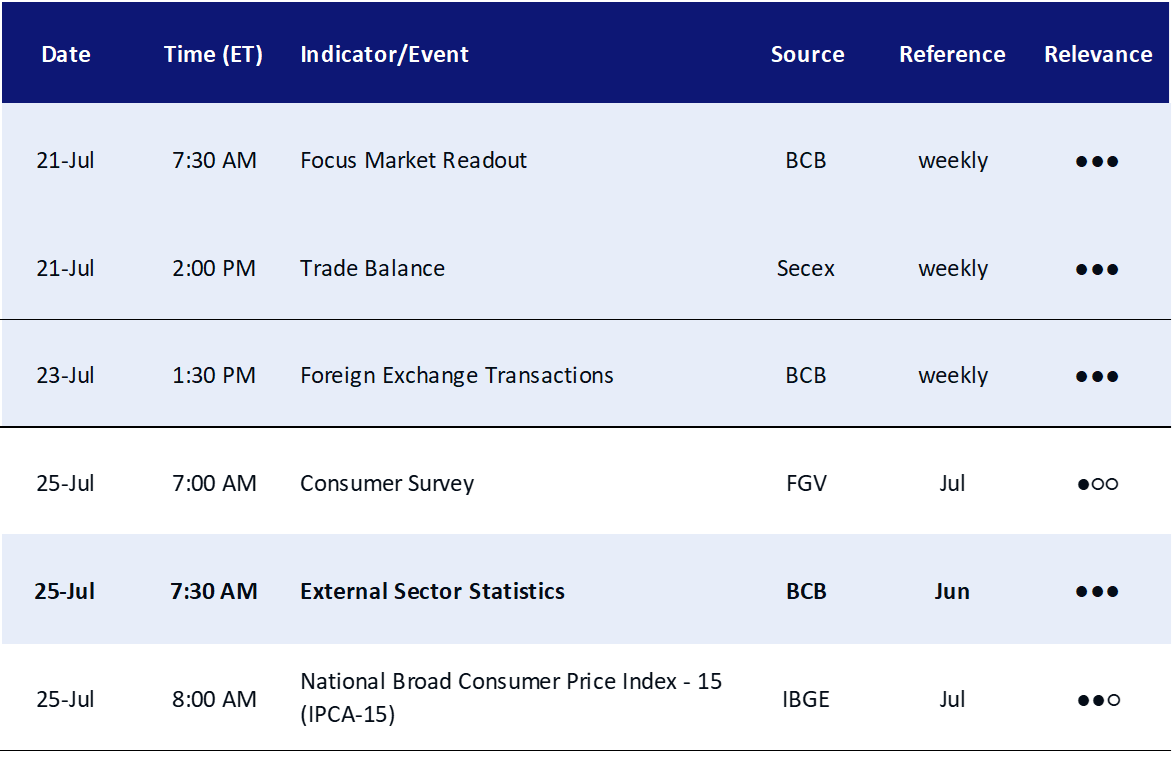 | Date | Time (ET) | Indicator/Event | Source | Reference | Relevance |
|---|---|---|---|---|---|
| 21-Jul | 7:30 AM | Focus Market Readout | BCB | weekly | ●●● |
| 21-Jul | 2:00 PM | Trade Balance | Secex | weekly | ●●● |
| 23-Jul | 1:30 PM | Foreign Exchange Transactions | BCB | weekly | ●●● |
| 25-Jul | 7:00 AM | Consumer Survey | FGV | Jul | ●○○ |
| **25-Jul** | **7:30 AM** | **External Sector Statistics** | **BCB** | **Jun** | ●●● |
| 25-Jul | 8:00 AM | National Broad Consumer Price Index - 15 (IPCA-15) | IBGE | Jul | ●●○ |